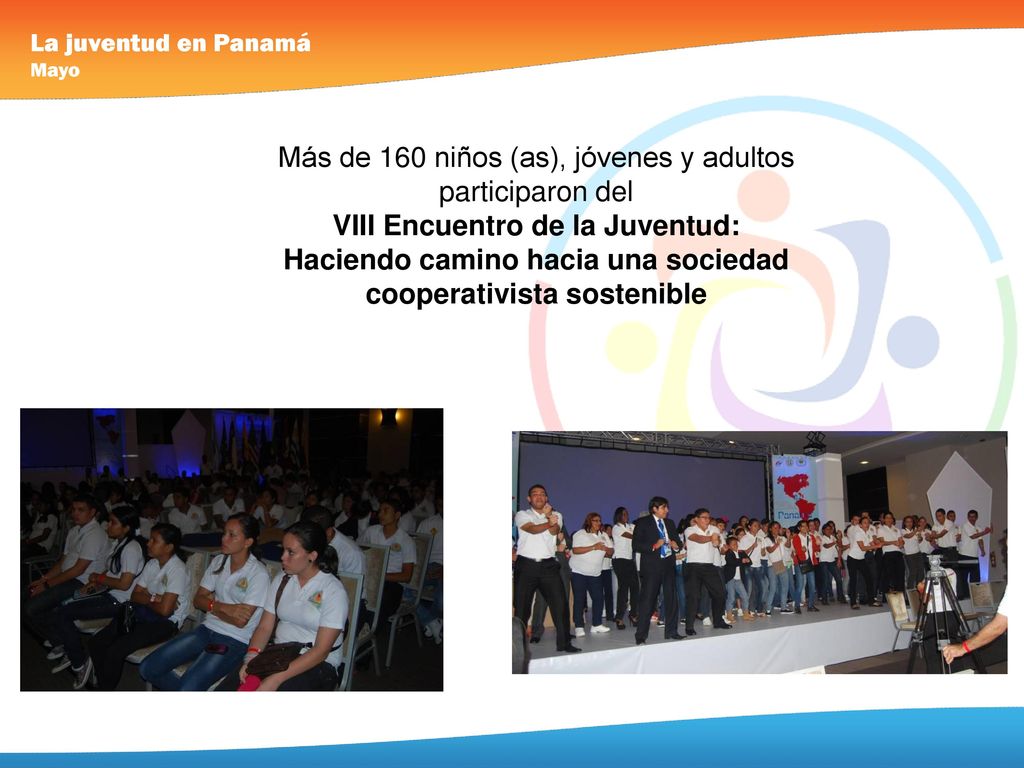 La juventud en Panamá
Mayo

Más de 160 niños (as), jóvenes y adultos participaron del
VIII Encuentro de la Juventud: Haciendo camino hacia una sociedad cooperativista sostenible